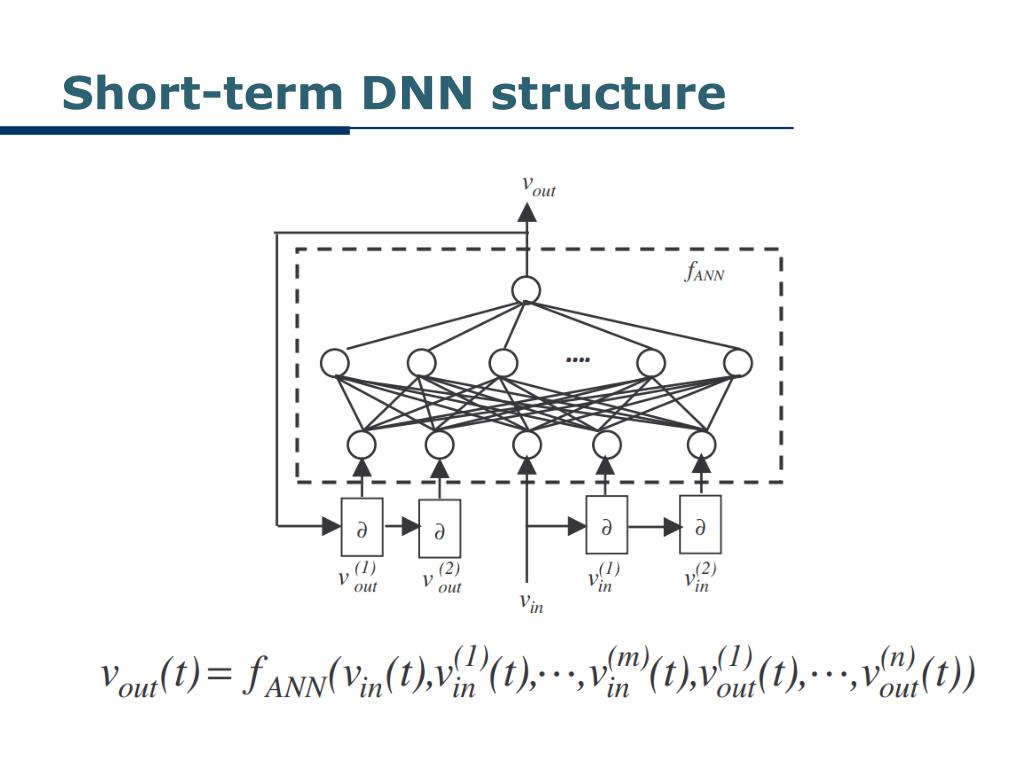 Short-term DNN structure

$v_{out}$

$f_{ANN}$

....

$\partial$

$\partial$

$\partial$

$\partial$

$v_{out}^{(1)}$

$v_{out}^{(2)}$

$v_{in}$

$v_{in}^{(1)}$

$v_{in}^{(2)}$

$v_{out}(t) = f_{ANN}(v_{in}(t), v_{in}^{(1)}(t), \cdots, v_{in}^{(m)}(t), v_{out}^{(1)}(t), \cdots, v_{out}^{(n)}(t))$